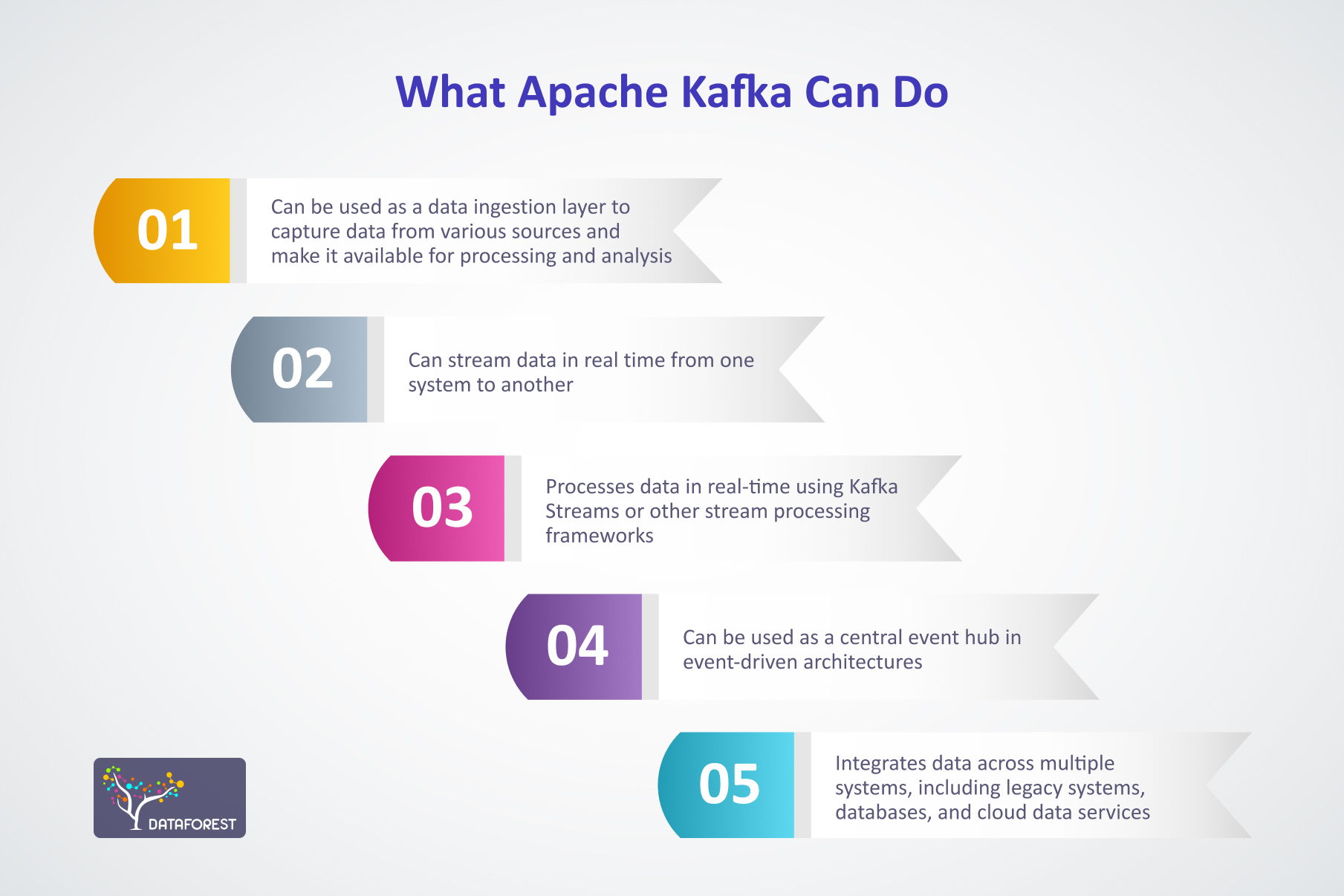 What Apache Kafka Can Do

01

Can be used as a data ingestion layer to capture data from various sources and make it available for processing and analysis

02

Can stream data in real time from one system to another

03

Processes data in real-time using Kafka Streams or other stream processing frameworks

04

Can be used as a central event hub in event-driven architectures

05

Integrates data across multiple systems, including legacy systems, databases, and cloud data services

DATAFOREST